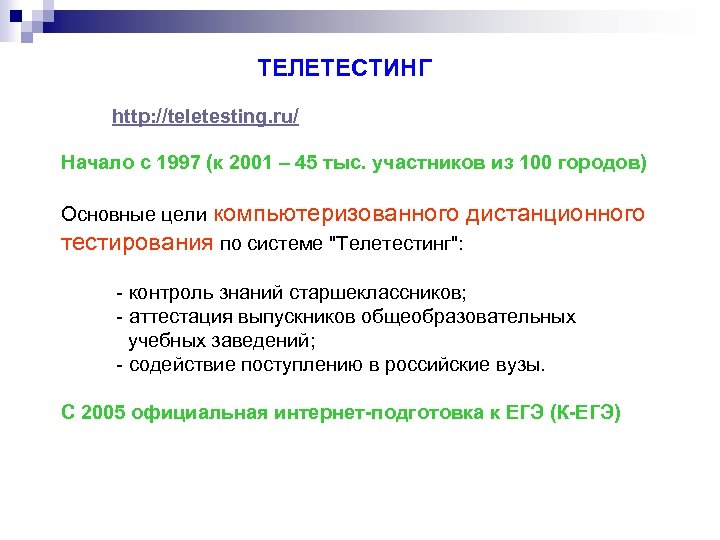 ТЕЛЕТЕСТИНГ

http://teletesting.ru/

Начало с 1997 (к 2001 – 45 тыс. участников из 100 городов)

Основные цели компьютеризованного дистанционного тестирования по системе "Телетестинг":

- контроль знаний старшеклассников;
- аттестация выпускников общеобразовательных учебных заведений;
- содействие поступлению в российские вузы.

С 2005 официальная интернет-подготовка к ЕГЭ (К-ЕГЭ)